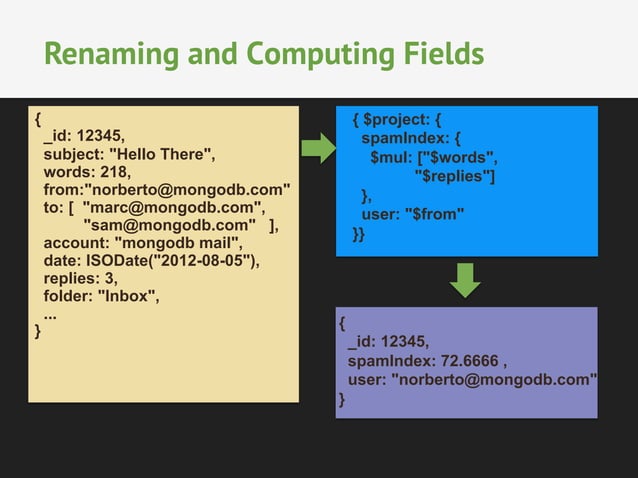 Renaming and Computing Fields

{
_id: 12345,
subject: "Hello There",
words: 218,
from:"norberto@mongodb.com"
to: [ "marc@mongodb.com",
"sam@mongodb.com" ],
account: "mongodb mail",
date: ISODate("2012-08-05"),
replies: 3,
folder: "Inbox",
...
}

{ $project: {
spamIndex: {
$mul: ["$words",
"$replies"]
},
user: "$from"
}}

{
_id: 12345,
spamIndex: 72.6666 ,
user: "norberto@mongodb.com"
}